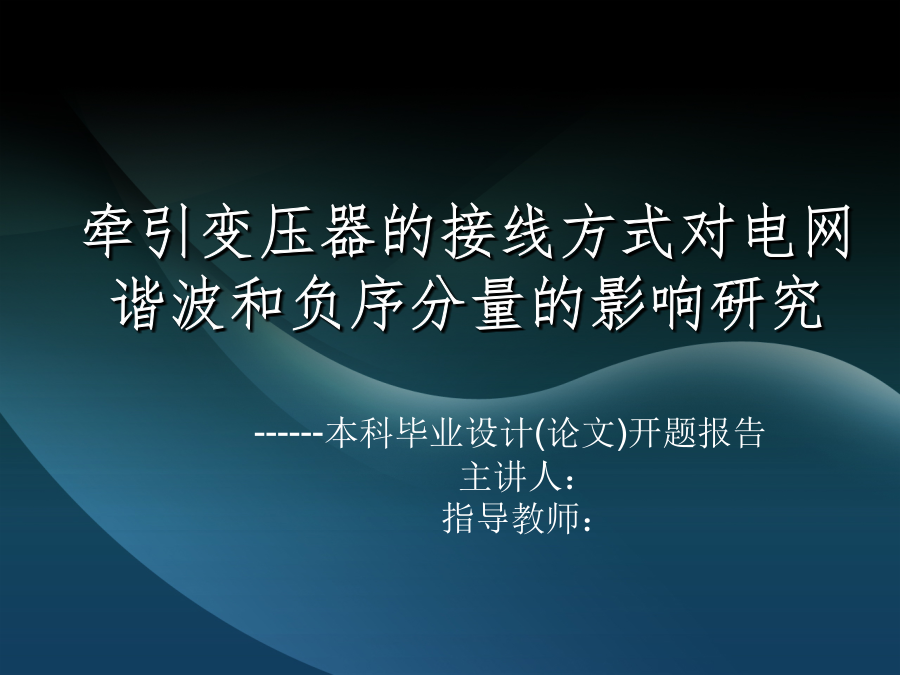 牵引变压器的接线方式对电网谐波和负序分量的影响研究

------本科毕业设计(论文)开题报告
主讲人：
指导教师：